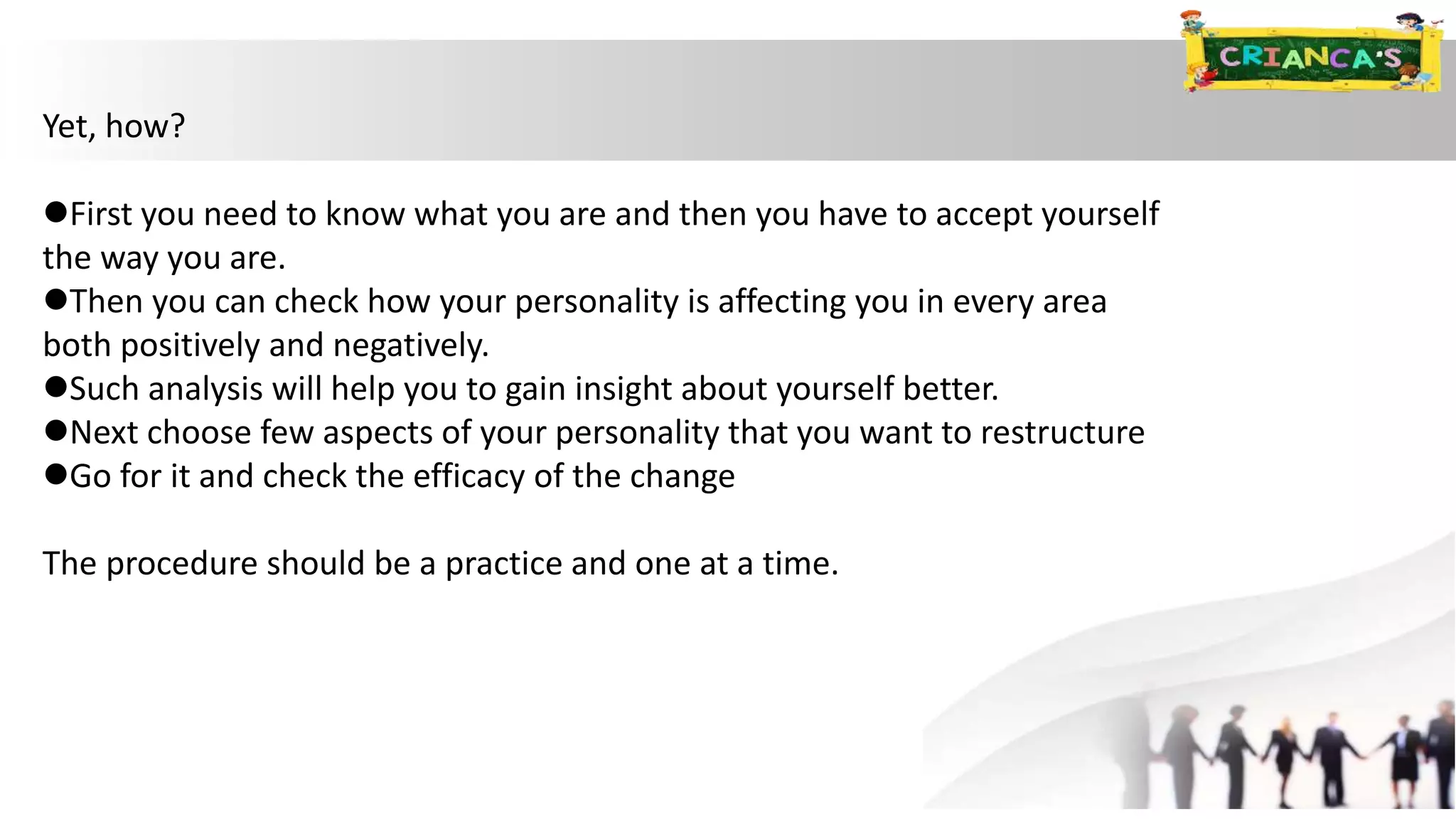 CRIANCA'S

Yet, how?

●First you need to know what you are and then you have to accept yourself the way you are.
●Then you can check how your personality is affecting you in every area both positively and negatively.
●Such analysis will help you to gain insight about yourself better.
●Next choose few aspects of your personality that you want to restructure
●Go for it and check the efficacy of the change

The procedure should be a practice and one at a time.